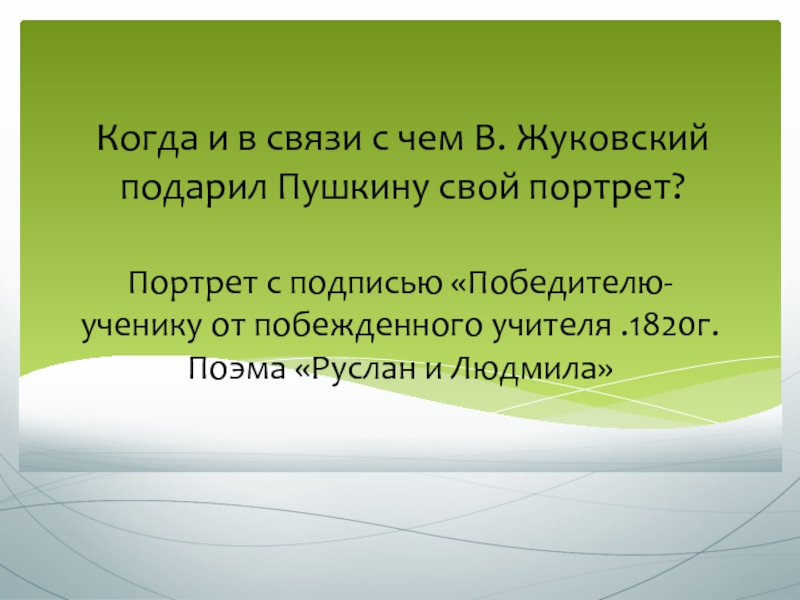 Когда и в связи с чем В. Жуковский подарил Пушкину свой портрет?

Портрет с подписью «Победителю-ученику от побежденного учителя .1820г. Поэма «Руслан и Людмила»